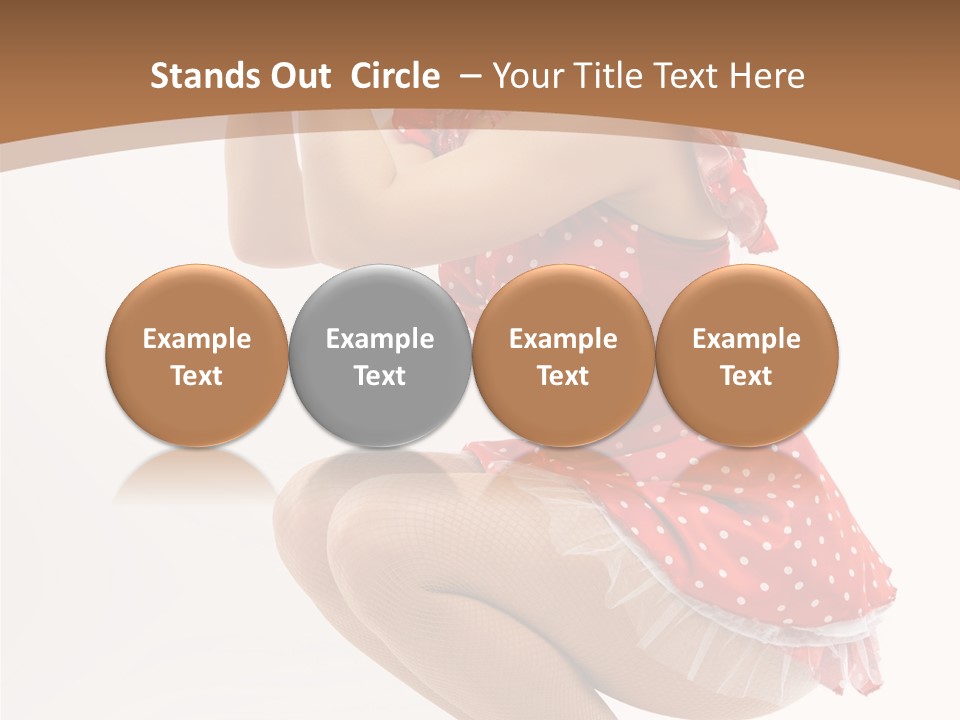 Stands Out Circle – Your Title Text Here

Example Text

Example Text

Example Text

Example Text